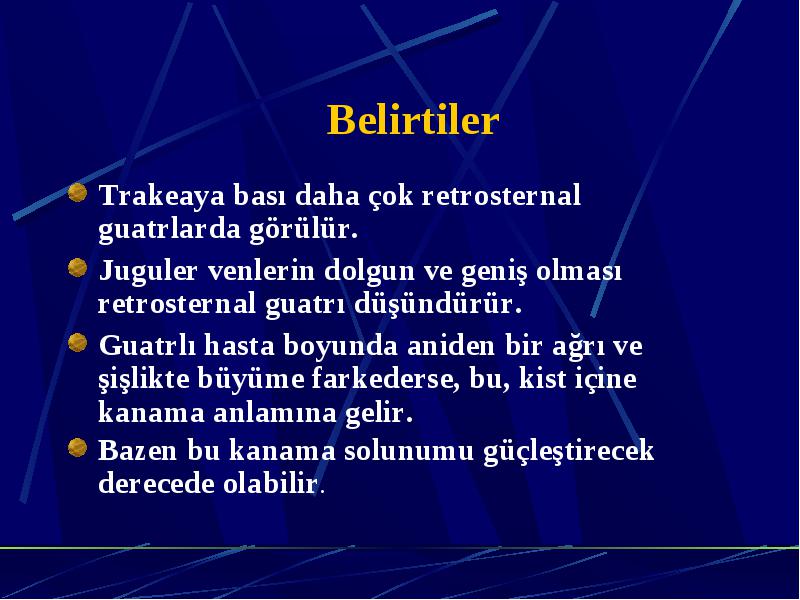 Belirtiler

Trakeaya bası daha çok retrosternal guatrlarda görülür.

Juguler venlerin dolgun ve geniş olması retrosternal guatrı düşündürür.

Guatrlı hasta boyunda aniden bir ağrı ve şişlikte büyüme farkederse, bu, kist içine kanama anlamına gelir.

Bazen bu kanama solunumu güçleştirecek derecede olabilir.